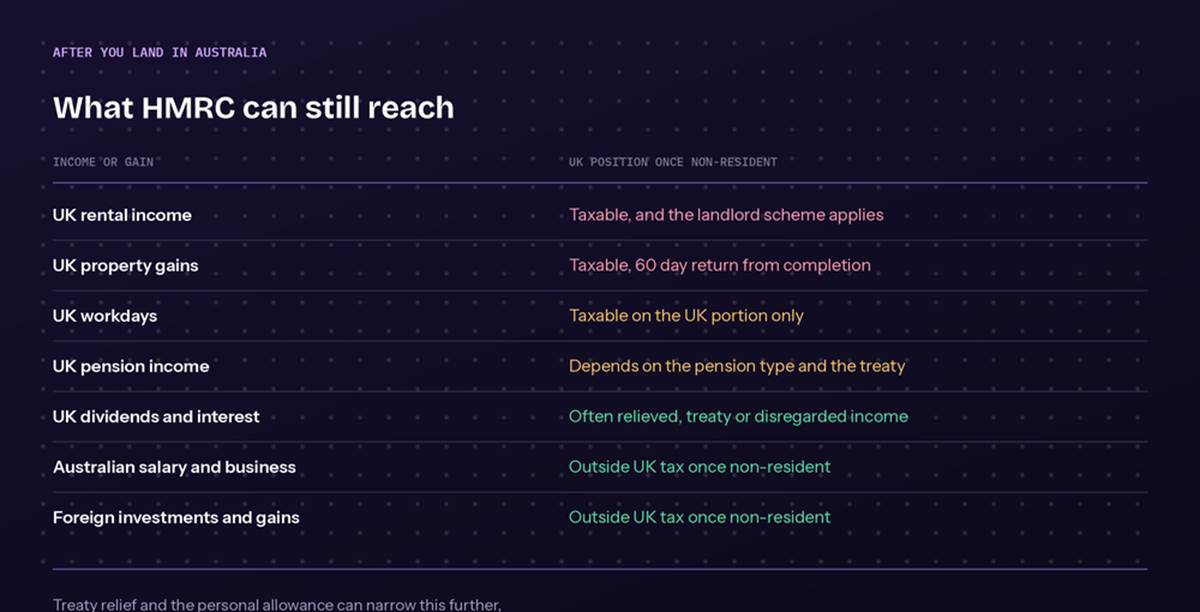 AFTER YOU LAND IN AUSTRALIA

What HMRC can still reach

| INCOME OR GAIN | UK POSITION ONCE NON-RESIDENT |
|---|---|
| UK rental income | Taxable, and the landlord scheme applies |
| UK property gains | Taxable, 60 day return from completion |
| UK workdays | Taxable on the UK portion only |
| UK pension income | Depends on the pension type and the treaty |
| UK dividends and interest | Often relieved, treaty or disregarded income |
| Australian salary and business | Outside UK tax once non-resident |
| Foreign investments and gains | Outside UK tax once non-resident |

Treaty relief and the personal allowance can narrow this further,